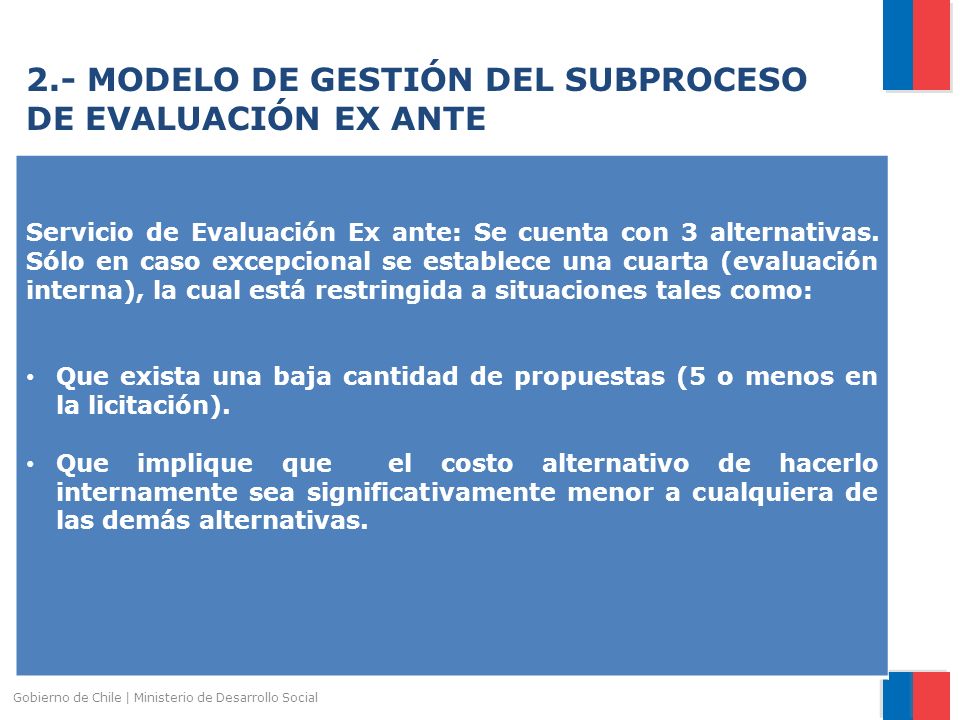 2.- MODELO DE GESTIÓN DEL SUBPROCESO DE EVALUACIÓN EX ANTE

Servicio de Evaluación Ex ante: Se cuenta con 3 alternativas. Sólo en caso excepcional se establece una cuarta (evaluación interna), la cual está restringida a situaciones tales como:

• Que exista una baja cantidad de propuestas (5 o menos en la licitación).

• Que implique que el costo alternativo de hacerlo internamente sea significativamente menor a cualquiera de las demás alternativas.

Gobierno de Chile | Ministerio de Desarrollo Social